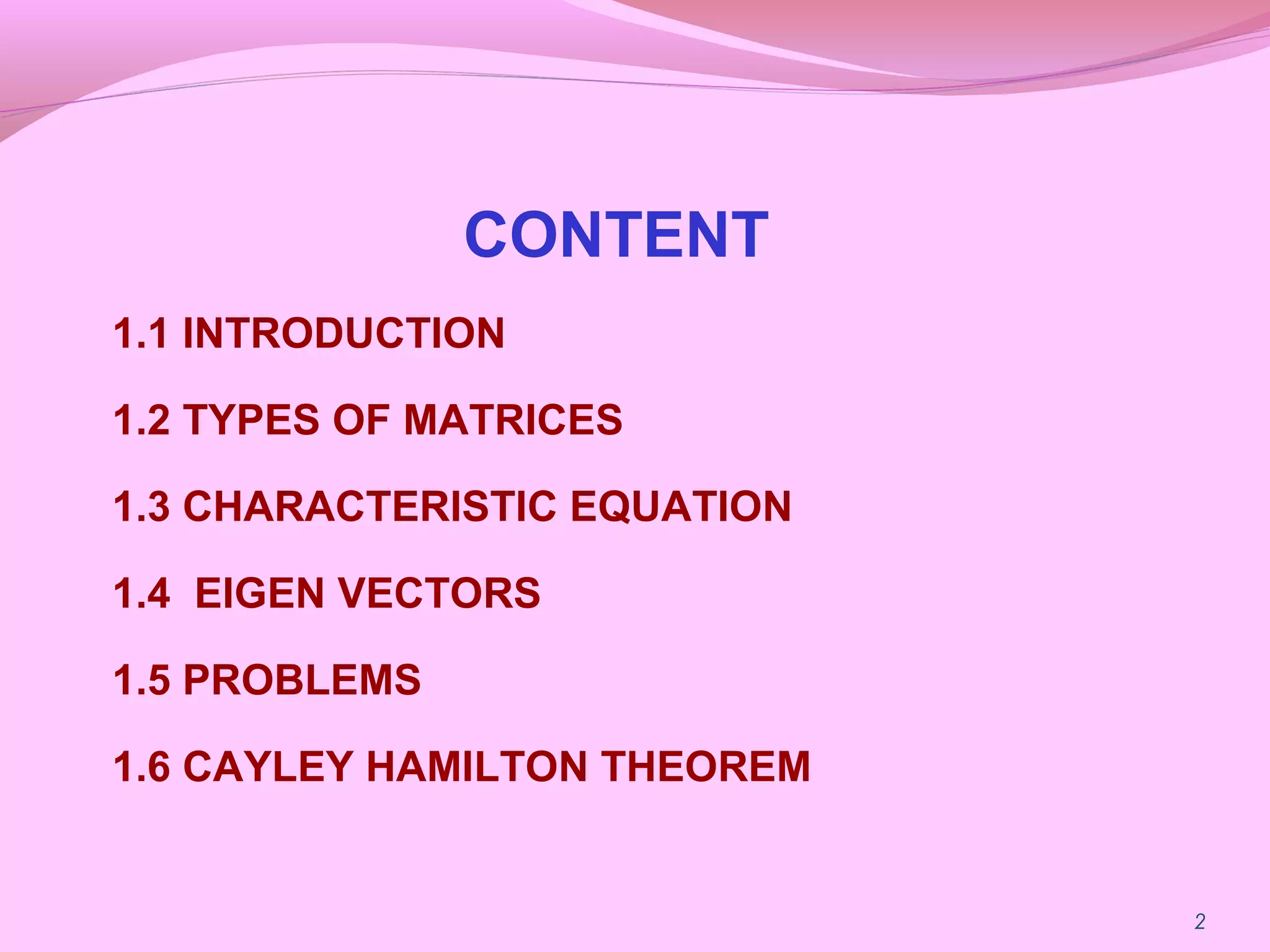 CONTENT

1.1 INTRODUCTION

1.2 TYPES OF MATRICES

1.3 CHARACTERISTIC EQUATION

1.4  EIGEN VECTORS

1.5 PROBLEMS

1.6 CAYLEY HAMILTON THEOREM

2